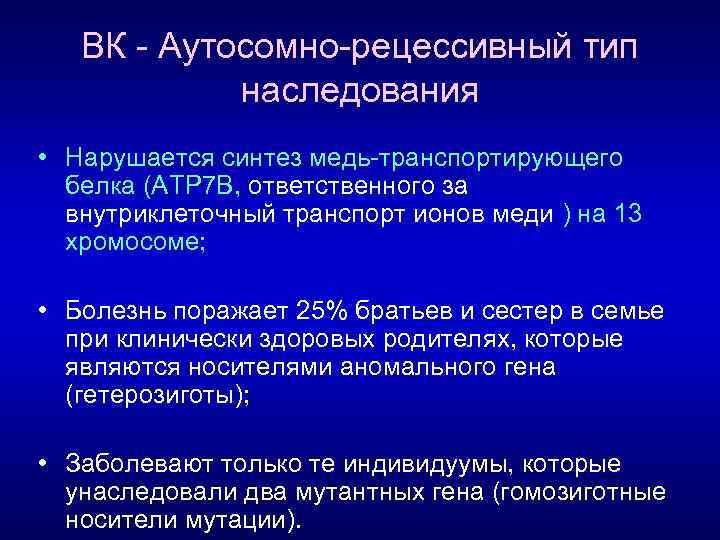 ВК - Аутосомно-рецессивный тип наследования

• Нарушается синтез медь-транспортирующего белка (АТР7В, ответственного за внутриклеточный транспорт ионов меди ) на 13 хромосоме;

• Болезнь поражает 25% братьев и сестер в семье при клинически здоровых родителях, которые являются носителями аномального гена (гетерозиготы);

• Заболевают только те индивидуумы, которые унаследовали два мутантных гена (гомозиготные носители мутации).